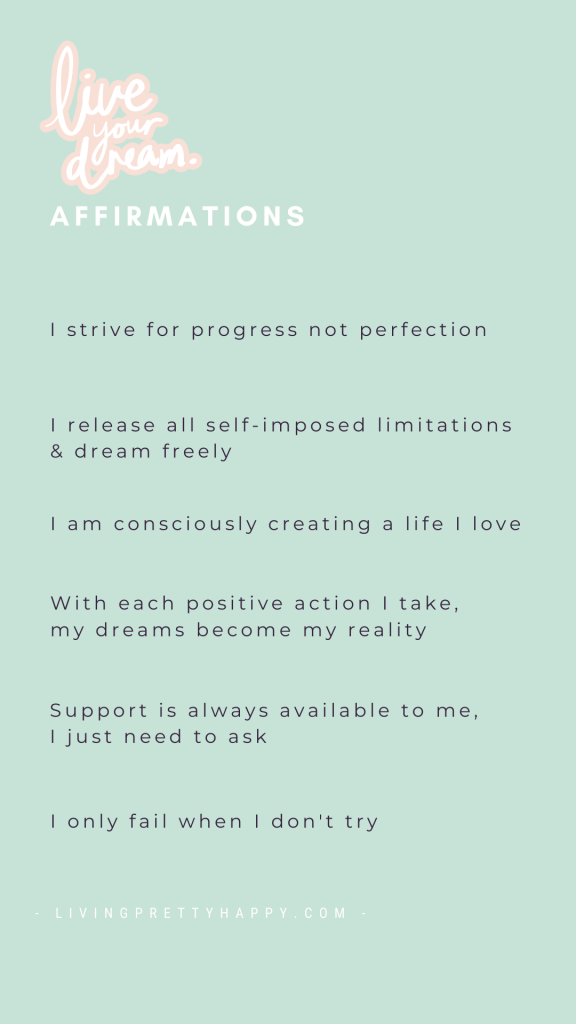 live your dream.

AFFIRMATIONS

I strive for progress not perfection

I release all self-imposed limitations & dream freely

I am consciously creating a life I love

With each positive action I take, my dreams become my reality

Support is always available to me, I just need to ask

I only fail when I don't try

- LIVINGPRETTYHAPPY.COM -